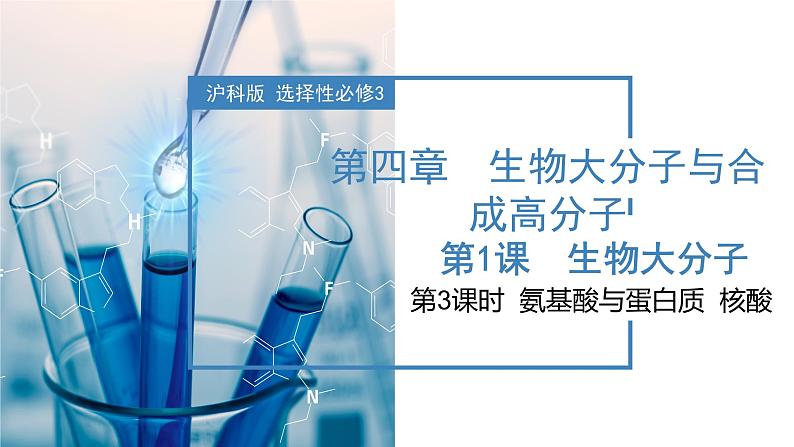 沪科版 选择性必修3

第四章 生物大分子与合成高分子

第1课 生物大分子

第3课时 氨基酸与蛋白质 核酸